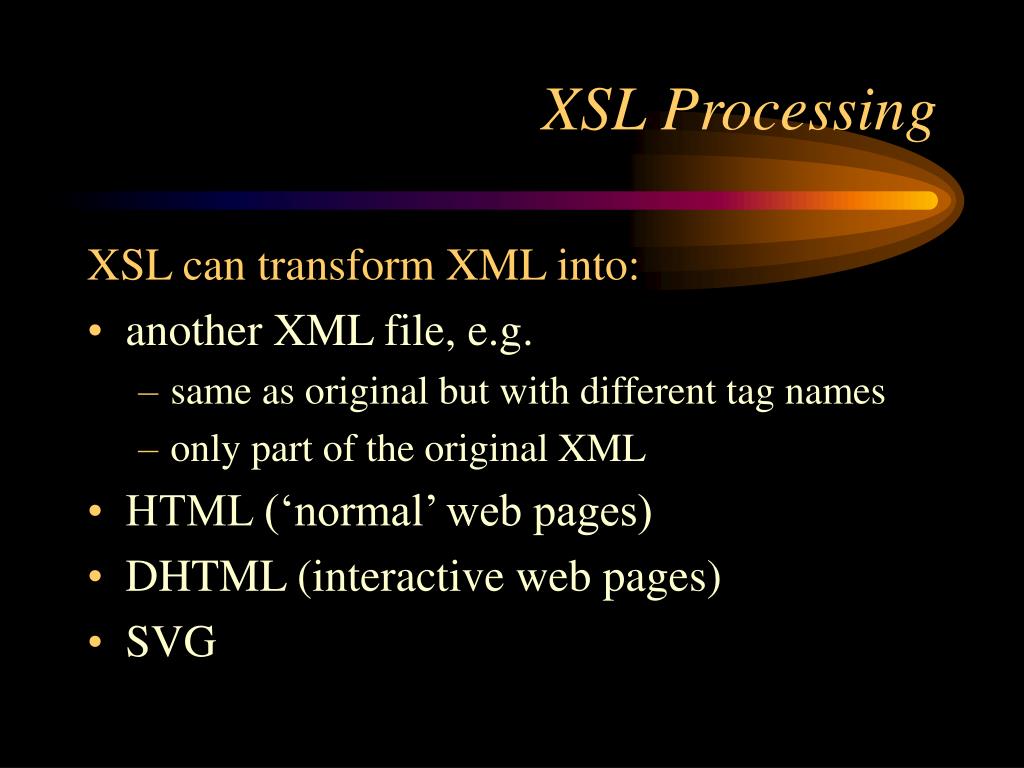 XSL Processing

XSL can transform XML into:

• another XML file, e.g.
  – same as original but with different tag names
  – only part of the original XML
• HTML (‘normal’ web pages)
• DHTML (interactive web pages)
• SVG